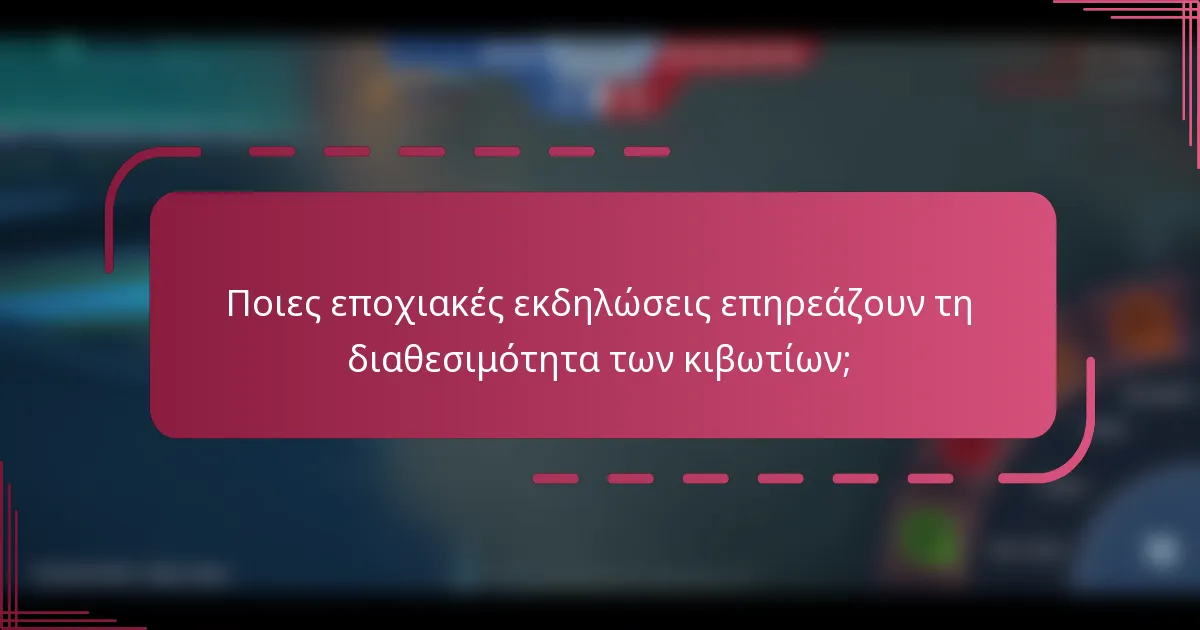 Ποιες εποχιακές εκδηλώσεις επηρεάζουν τη διαθεσιμότητα των κιβωτίων;